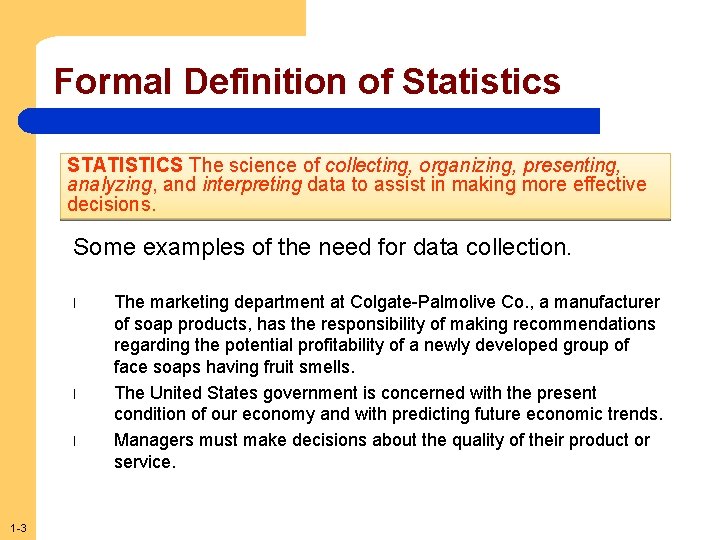 Formal Definition of Statistics

STATISTICS The science of collecting, organizing, presenting, analyzing, and interpreting data to assist in making more effective decisions.

Some examples of the need for data collection.

l The marketing department at Colgate-Palmolive Co., a manufacturer of soap products, has the responsibility of making recommendations regarding the potential profitability of a newly developed group of face soaps having fruit smells.

l The United States government is concerned with the present condition of our economy and with predicting future economic trends.

l Managers must make decisions about the quality of their product or service.

1-3